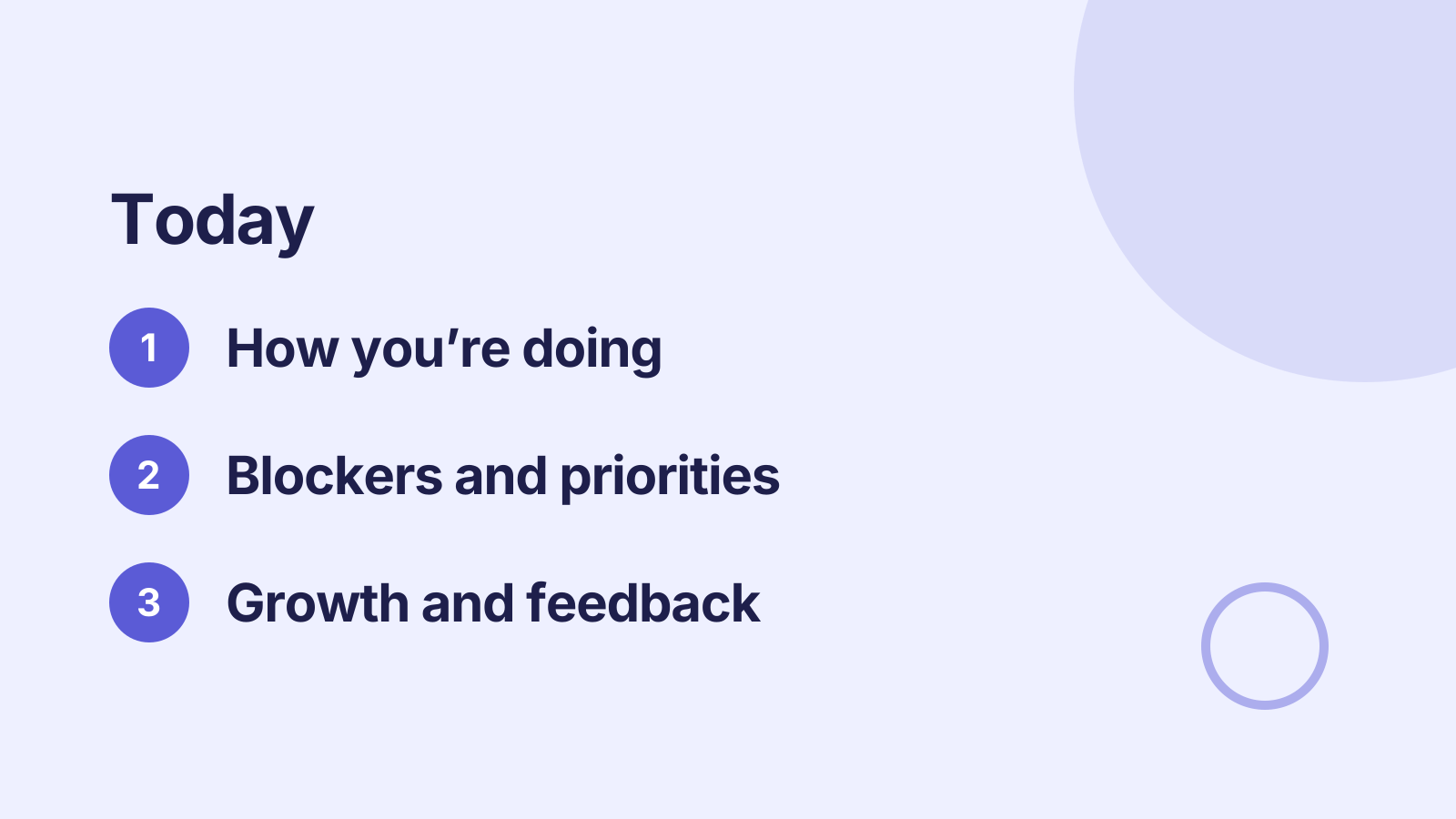 Today

1 How you're doing

2 Blockers and priorities

3 Growth and feedback